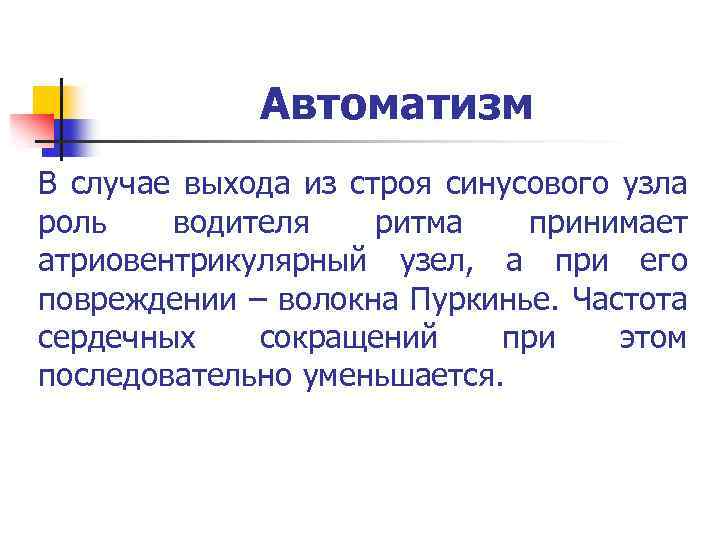 Автоматизм

В случае выхода из строя синусового узла роль водителя ритма принимает атриовентрикулярный узел, а при его повреждении – волокна Пуркинье. Частота сердечных сокращений при этом последовательно уменьшается.